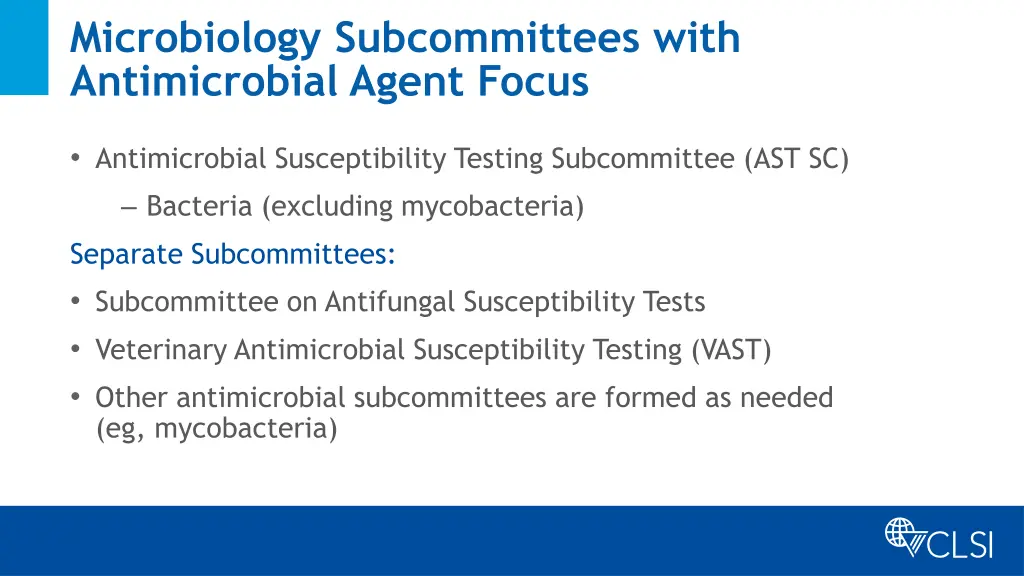 Microbiology Subcommittees with Antimicrobial Agent Focus

• Antimicrobial Susceptibility Testing Subcommittee (AST SC)

– Bacteria (excluding mycobacteria)

Separate Subcommittees:

• Subcommittee on Antifungal Susceptibility Tests

• Veterinary Antimicrobial Susceptibility Testing (VAST)

• Other antimicrobial subcommittees are formed as needed (eg, mycobacteria)

CLSI